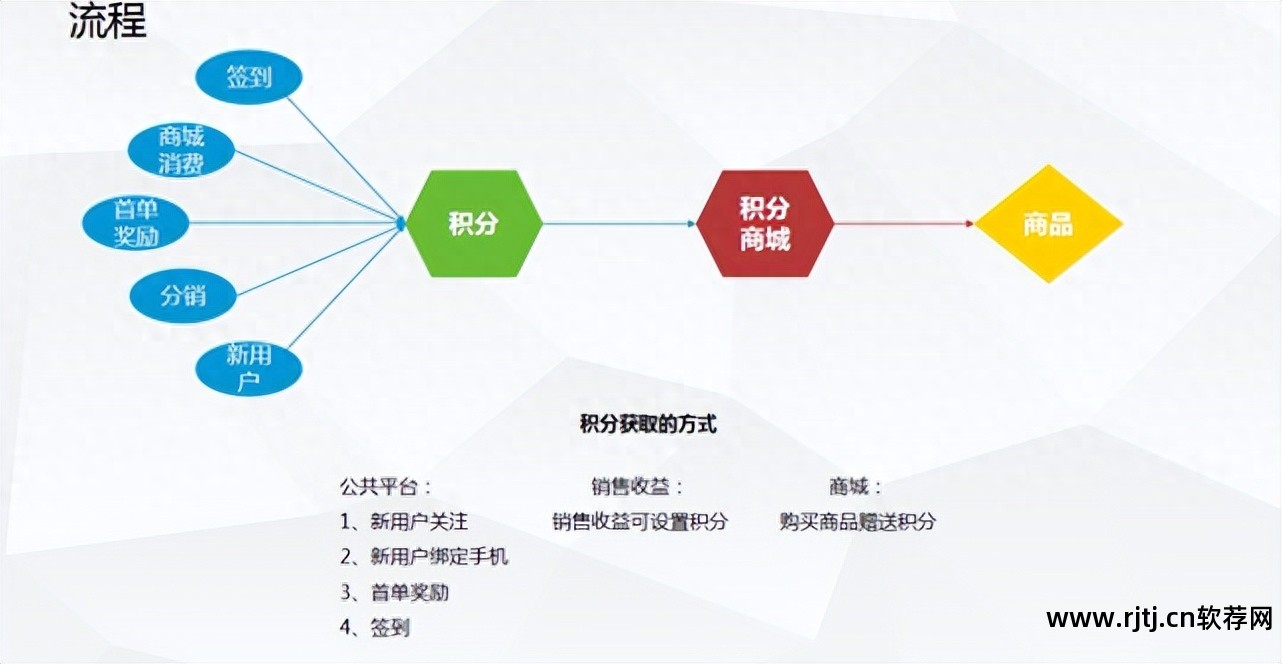 流程

签到

商城消费

首单奖励

分销

新用户

积分

积分商城

商品

积分获取的方式

公共平台：
1、新用户关注
2、新用户绑定手机
3、首单奖励
4、签到

销售收益：
销售收益可设置积分

商城：
购买商品赠送积分

www.rjtj.cn软荐网